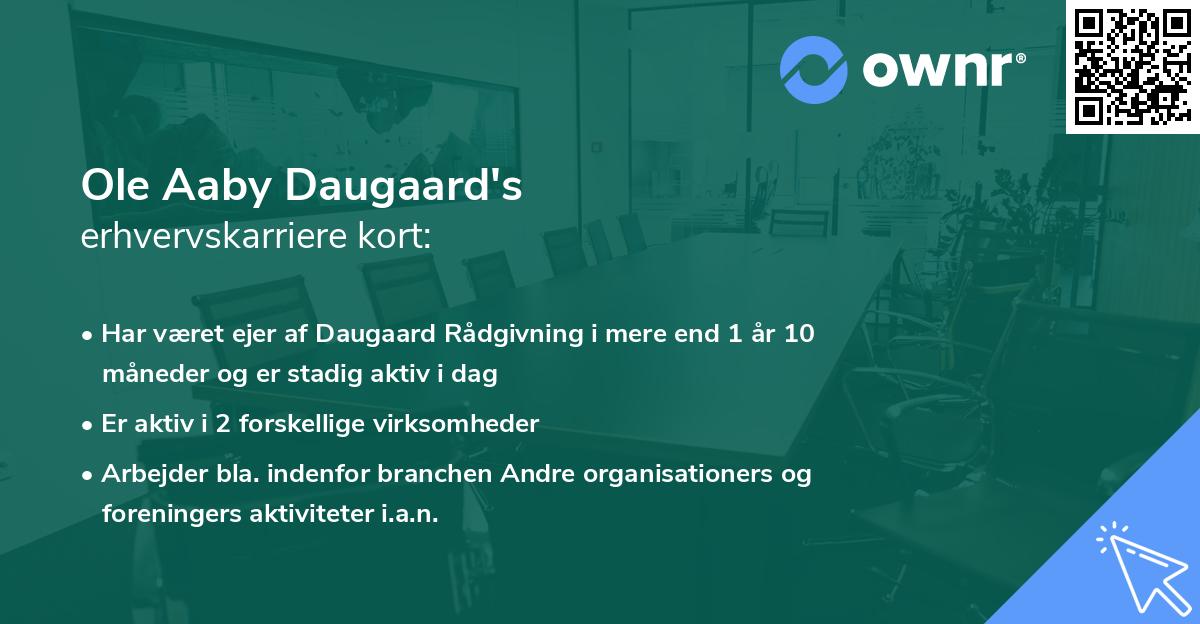 ownr®

Ole Aaby Daugaard's
erhvervskarriere kort:

• Har været ejer af Daugaard Rådgivning i mere end 1 år 10 måneder og er stadig aktiv i dag

• Er aktiv i 2 forskellige virksomheder

• Arbejder bla. indenfor branchen Andre organisationers og foreningers aktiviteter i.a.n.